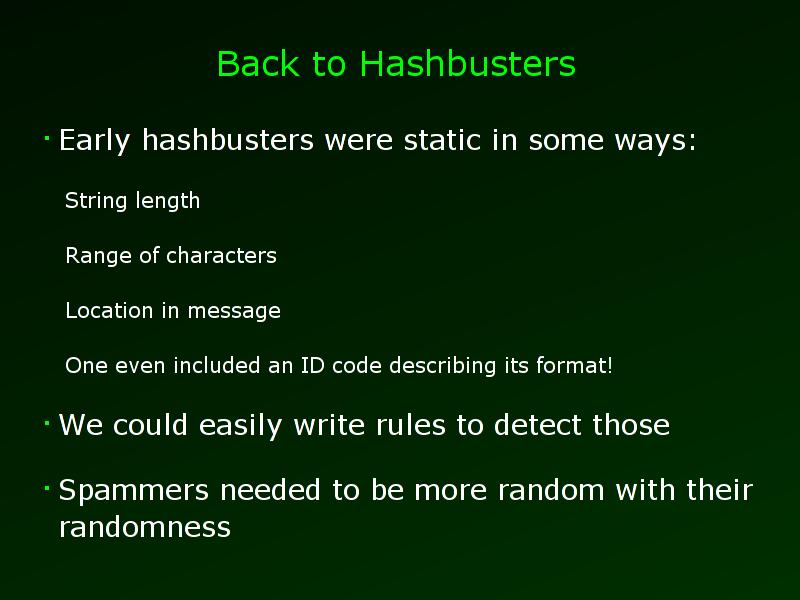 Back to Hashbusters

· Early hashbusters were static in some ways:

String length

Range of characters

Location in message

One even included an ID code describing its format!

· We could easily write rules to detect those

· Spammers needed to be more random with their randomness